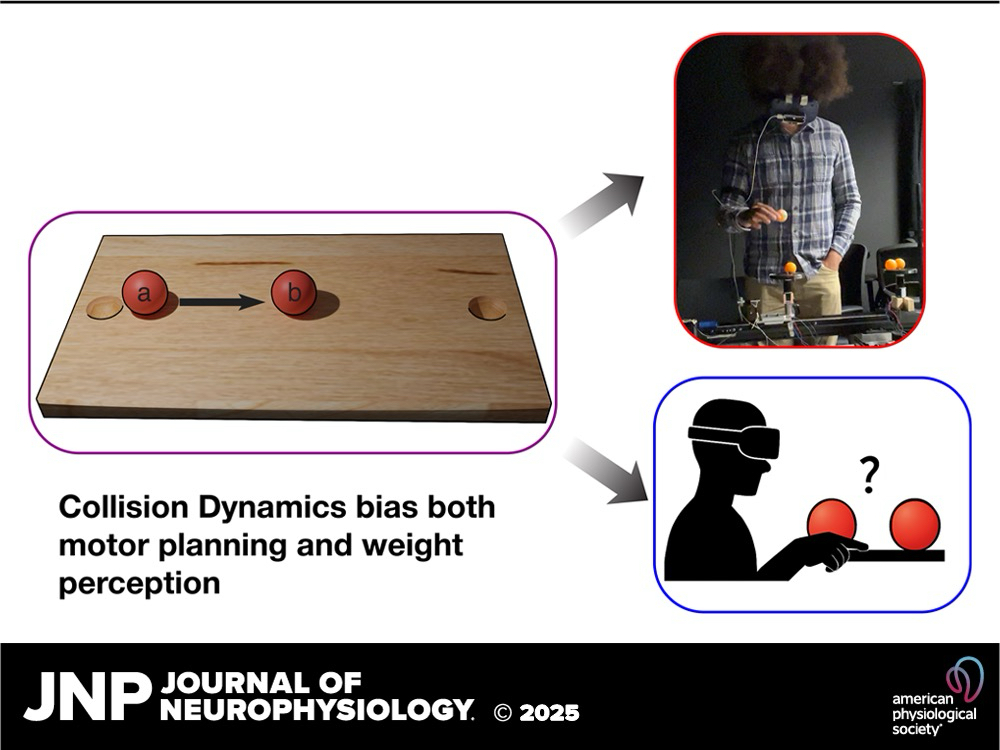 a

b

?

Collision Dynamics bias both motor planning and weight perception

JNP JOURNAL OF NEUROPHYSIOLOGY. © 2025

american physiological society